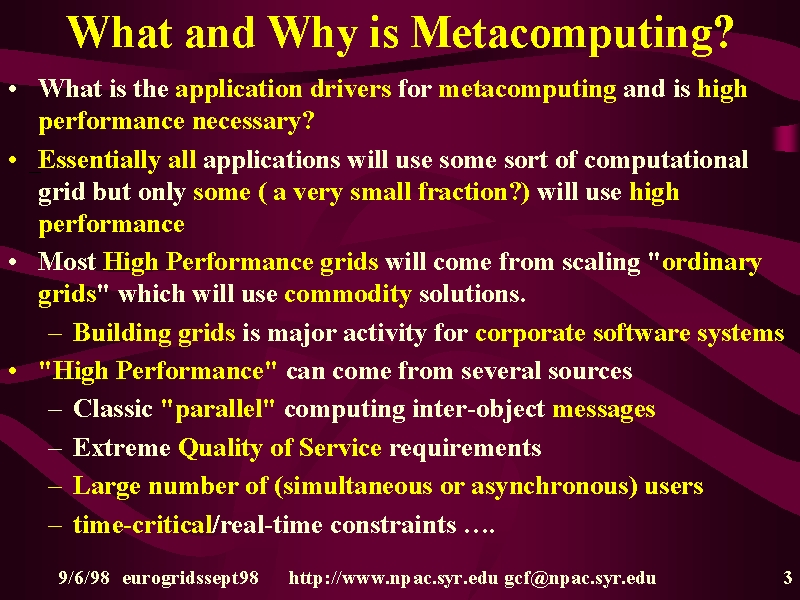 What and Why is Metacomputing?

• What is the application drivers for metacomputing and is high performance necessary?

• Essentially all applications will use some sort of computational grid but only some ( a very small fraction?) will use high performance

• Most High Performance grids will come from scaling "ordinary grids" which will use commodity solutions.
– Building grids is major activity for corporate software systems

• "High Performance" can come from several sources
– Classic "parallel" computing inter-object messages
– Extreme Quality of Service requirements
– Large number of (simultaneous or asynchronous) users
– time-critical/real-time constraints ….

9/6/98 eurogridssept98 http://www.npac.syr.edu gcf@npac.syr.edu 3